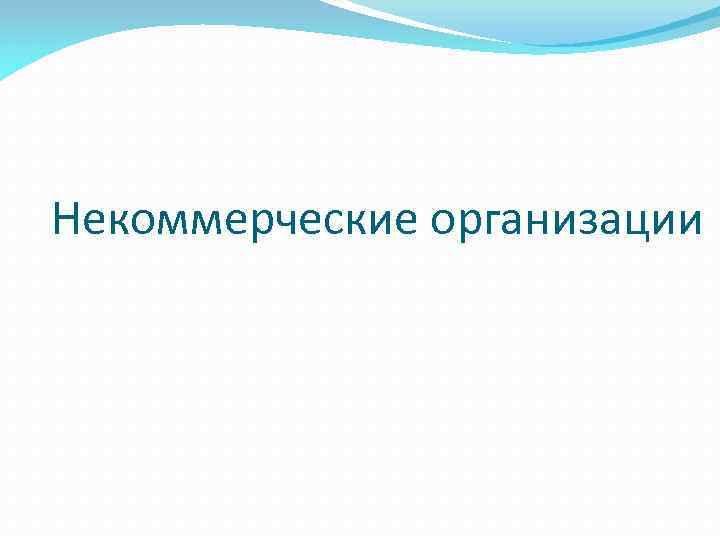 Некоммерческие организации